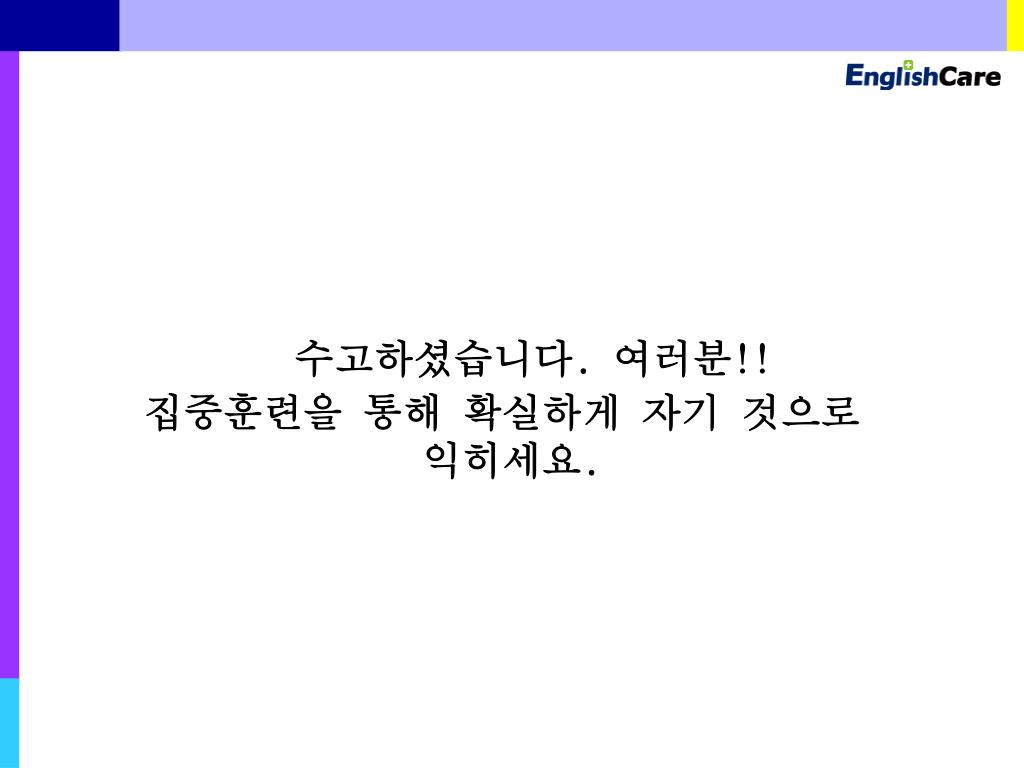 EnglishCare

수고하셨습니다. 여러분!!
집중훈련을 통해 확실하게 자기 것으로 익히세요.